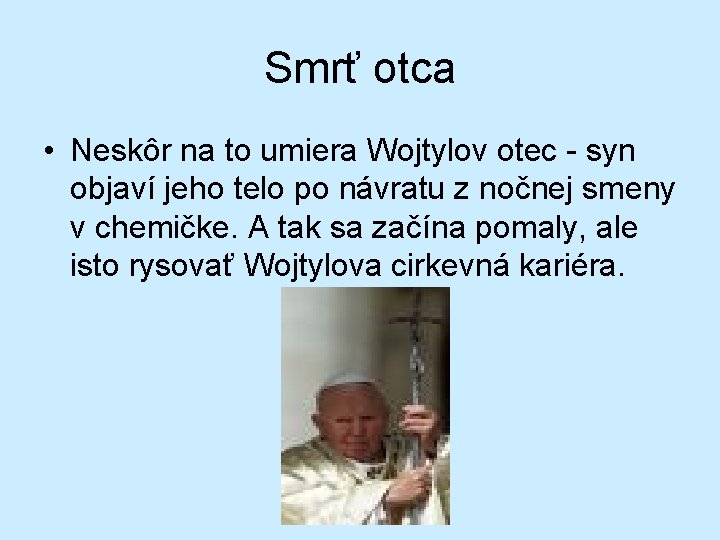 Smrť otca

• Neskôr na to umiera Wojtylov otec - syn objaví jeho telo po návratu z nočnej smeny v chemičke. A tak sa začína pomaly, ale isto rysovať Wojtylova cirkevná kariéra.